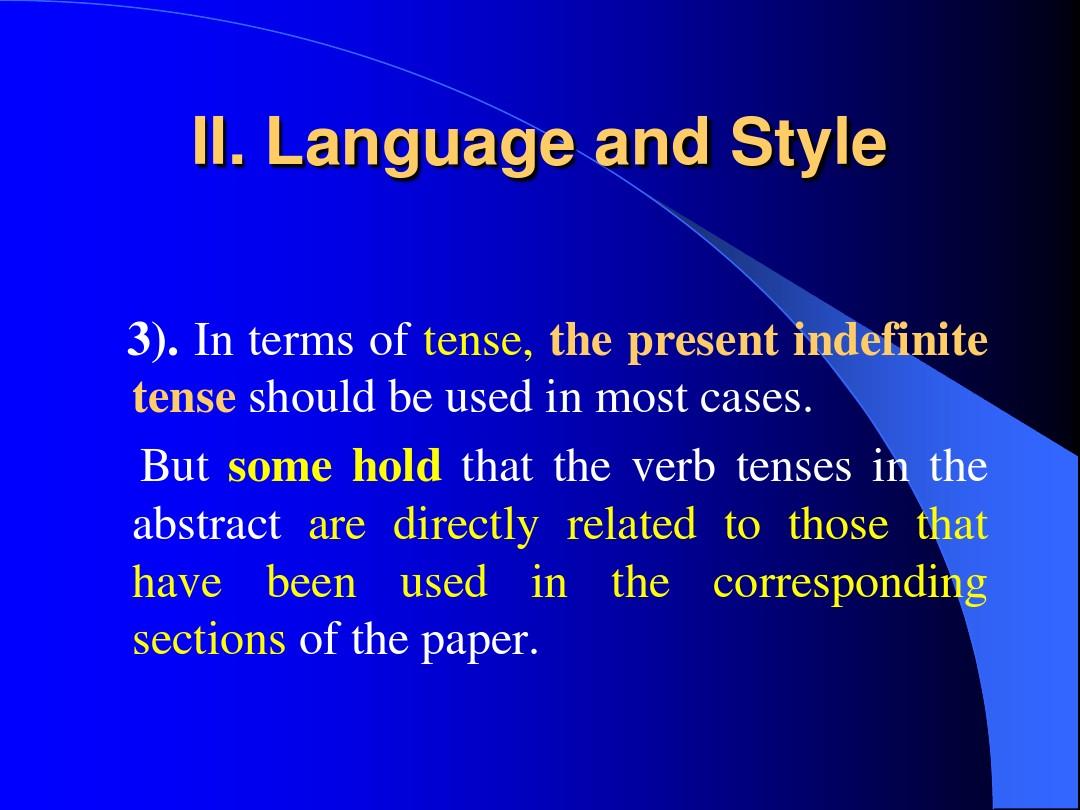 II. Language and Style

3). In terms of tense, the present indefinite tense should be used in most cases.

But some hold that the verb tenses in the abstract are directly related to those that have been used in the corresponding sections of the paper.